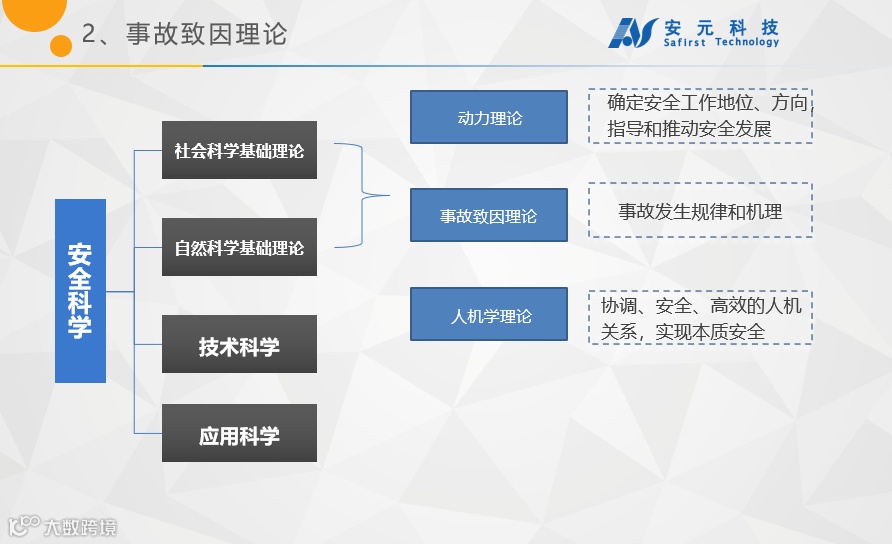 2、事故致因理论

安元科技
Safirst Technology

安全科学

社会科学基础理论

自然科学基础理论

技术科学

应用科学

动力理论

确定安全工作地位、方向指导和推动安全发展

事故致因理论

事故发生规律和机理

人机学理论

协调、安全、高效的人机关系，实现本质安全

大数跨境